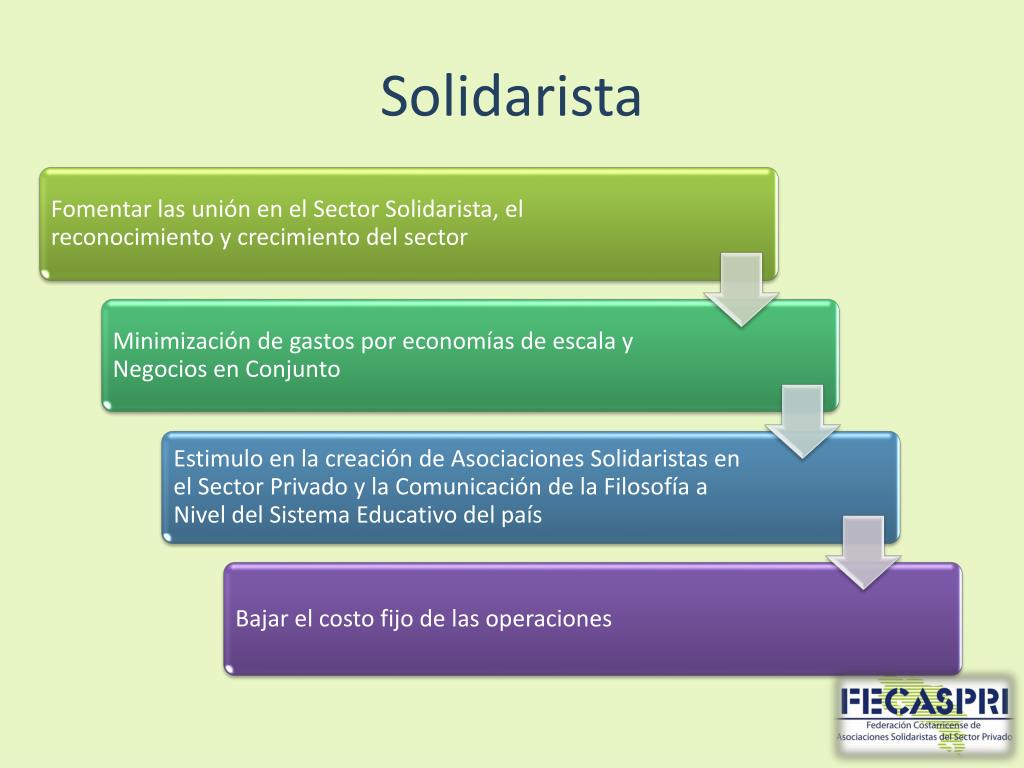 Solidarista

Fomentar las unión en el Sector Solidarista, el reconocimiento y crecimiento del sector

Minimización de gastos por economías de escala y Negocios en Conjunto

Estimulo en la creación de Asociaciones Solidaristas en el Sector Privado y la Comunicación de la Filosofía a Nivel del Sistema Educativo del país

Bajar el costo fijo de las operaciones

FECASPRI
Federación Costarricense de Asociaciones Solidaristas del Sector Privado